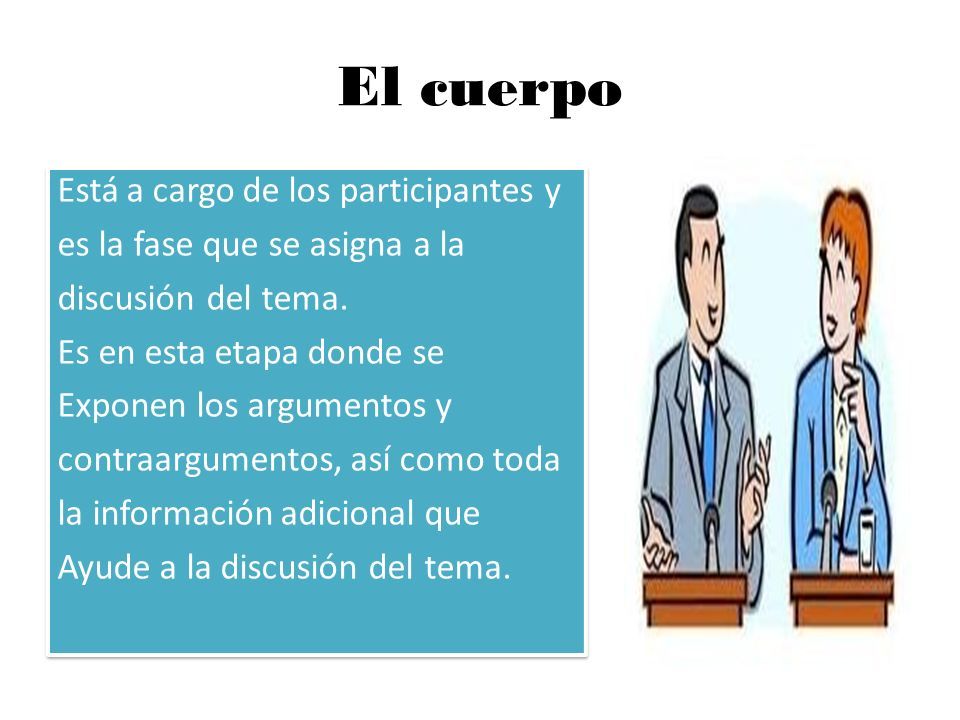 El cuerpo

Está a cargo de los participantes y es la fase que se asigna a la discusión del tema.
Es en esta etapa donde se Exponen los argumentos y contraargumentos, así como toda la información adicional que Ayude a la discusión del tema.